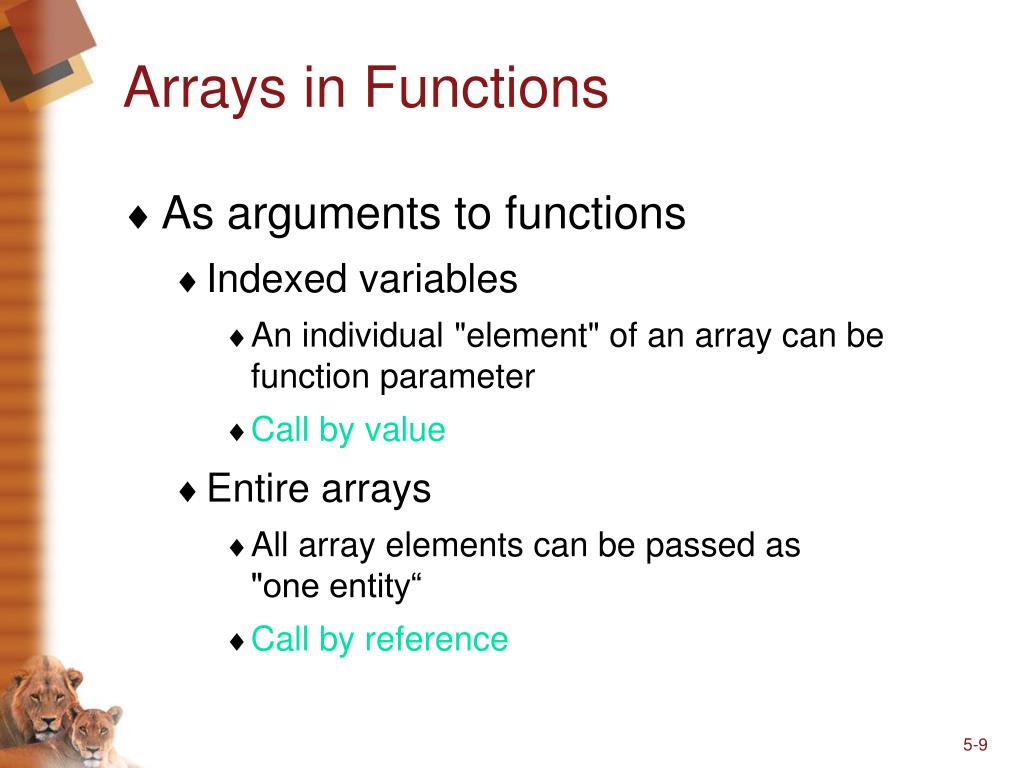 Arrays in Functions

♦ As arguments to functions
♦ Indexed variables
♦ An individual "element" of an array can be function parameter
♦ Call by value
♦ Entire arrays
♦ All array elements can be passed as "one entity“
♦ Call by reference

5-9